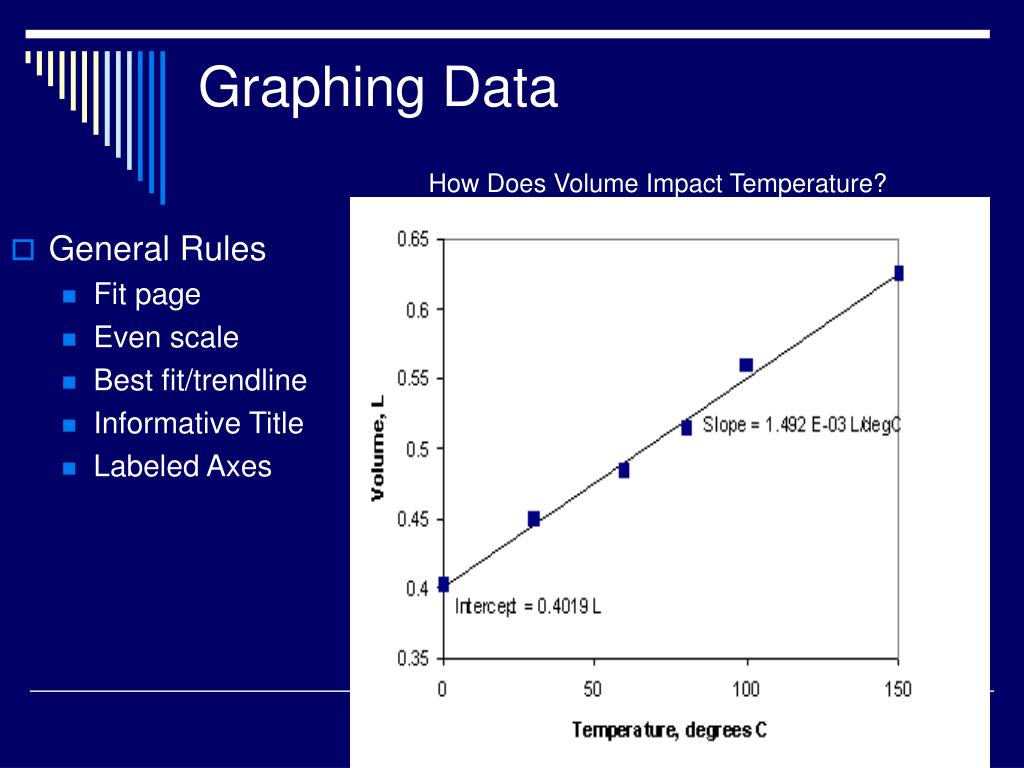 Graphing Data

General Rules
Fit page
Even scale
Best fit/trendline
Informative Title
Labeled Axes

How Does Volume Impact Temperature?

0.65
0.6
0.55
0.5
0.45
0.4
0.35

Volume, L

Slope = 1.492 E-03 L/degC

Intercept = 0.4019 L

0
50
100
150

Temperature, degrees C